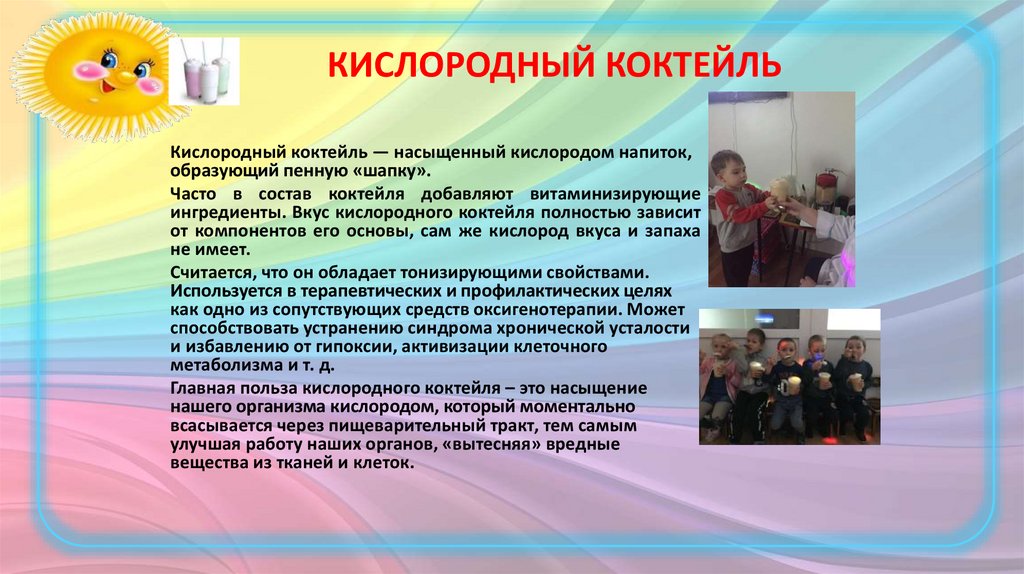 КИСЛОРОДНЫЙ КОКТЕЙЛЬ

Кислородный коктейль — насыщенный кислородом напиток, образующий пенную «шапку».

Часто в состав коктейля добавляют витаминизирующие ингредиенты. Вкус кислородного коктейля полностью зависит от компонентов его основы, сам же кислород вкуса и запаха не имеет.

Считается, что он обладает тонизирующими свойствами. Используется в терапевтических и профилактических целях как одно из сопутствующих средств оксигенотерапии. Может способствовать устранению синдрома хронической усталости и избавлению от гипоксии, активизации клеточного метаболизма и т. д.

Главная польза кислородного коктейля – это насыщение нашего организма кислородом, который моментально всасывается через пищеварительный тракт, тем самым улучшая работу наших органов, «вытесняя» вредные вещества из тканей и клеток.